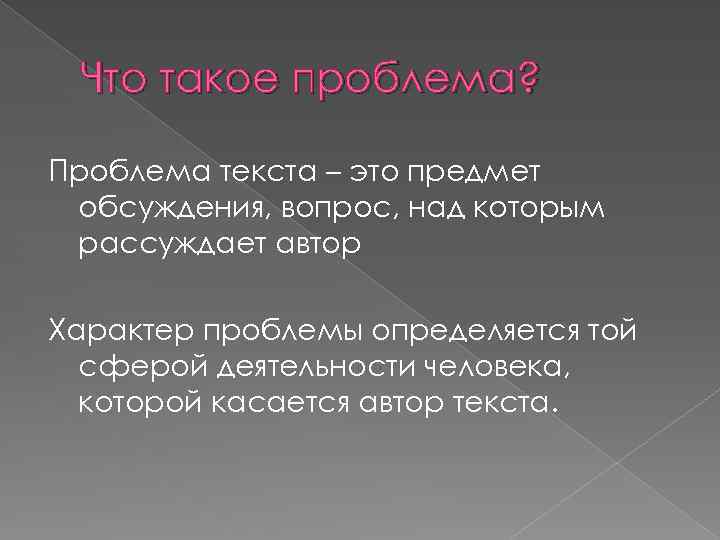 Что такое проблема?

Проблема текста – это предмет обсуждения, вопрос, над которым рассуждает автор

Характер проблемы определяется той сферой деятельности человека, которой касается автор текста.